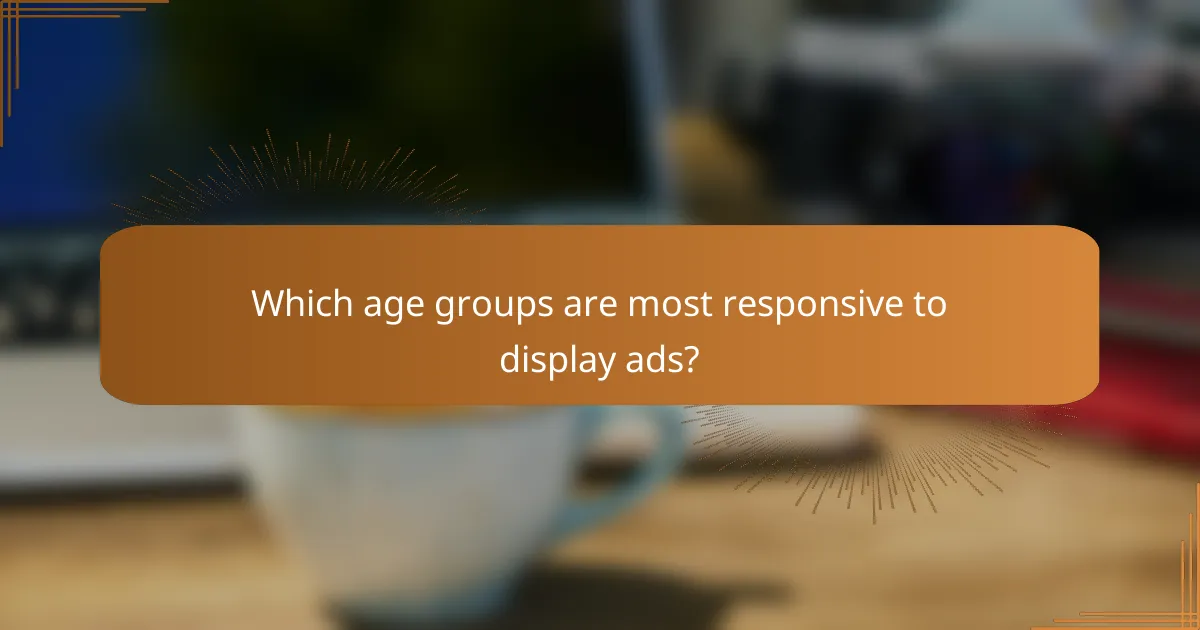 Which age groups are most responsive to display ads?